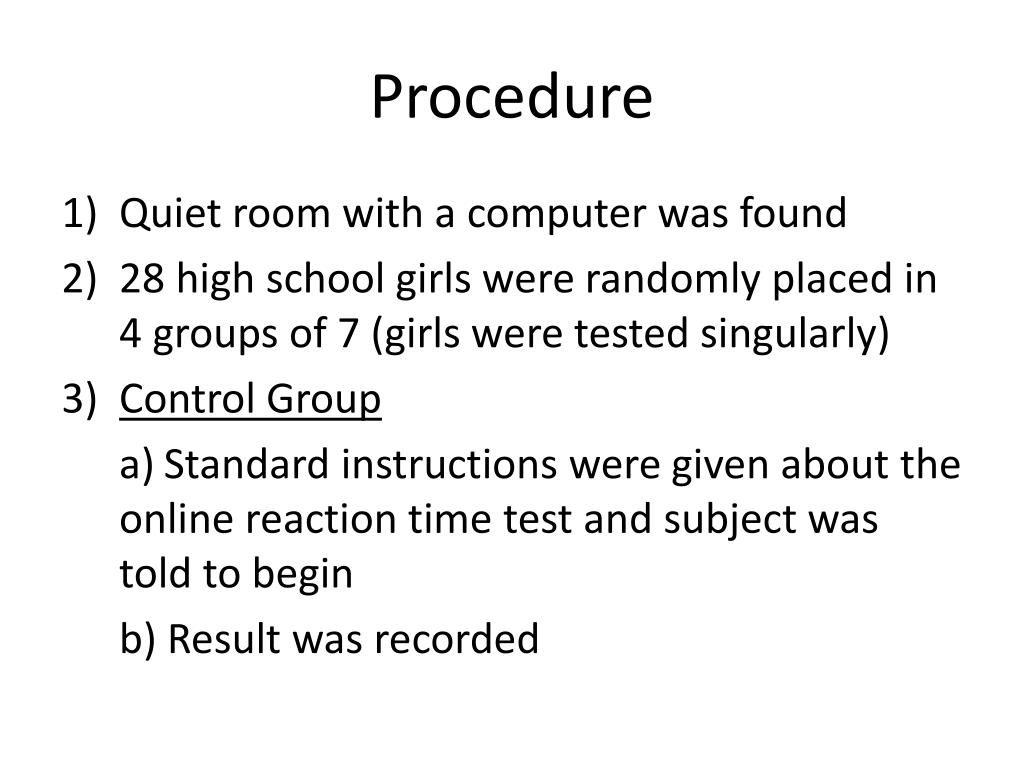 Procedure

1) Quiet room with a computer was found

2) 28 high school girls were randomly placed in 4 groups of 7 (girls were tested singularly)

3) Control Group

a) Standard instructions were given about the online reaction time test and subject was told to begin

b) Result was recorded